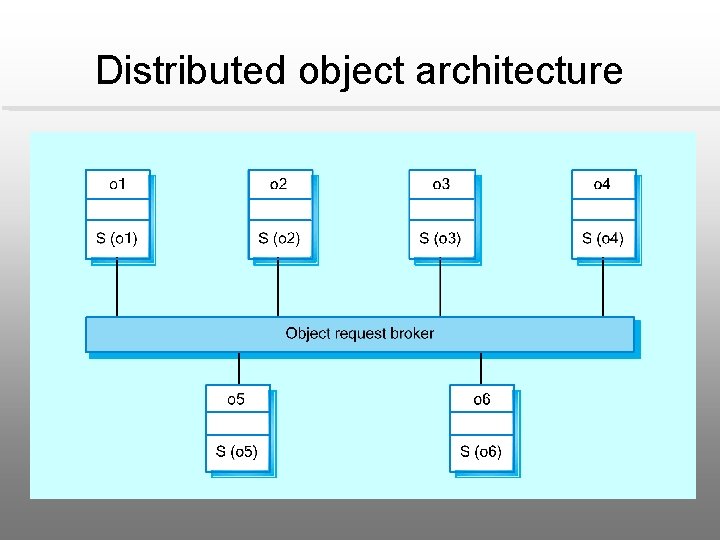 Distributed object architecture

o1

S (o1)

o2

S (o2)

o3

S (o3)

o4

S (o4)

Object request broker

o5

S (o5)

o6

S (o6)